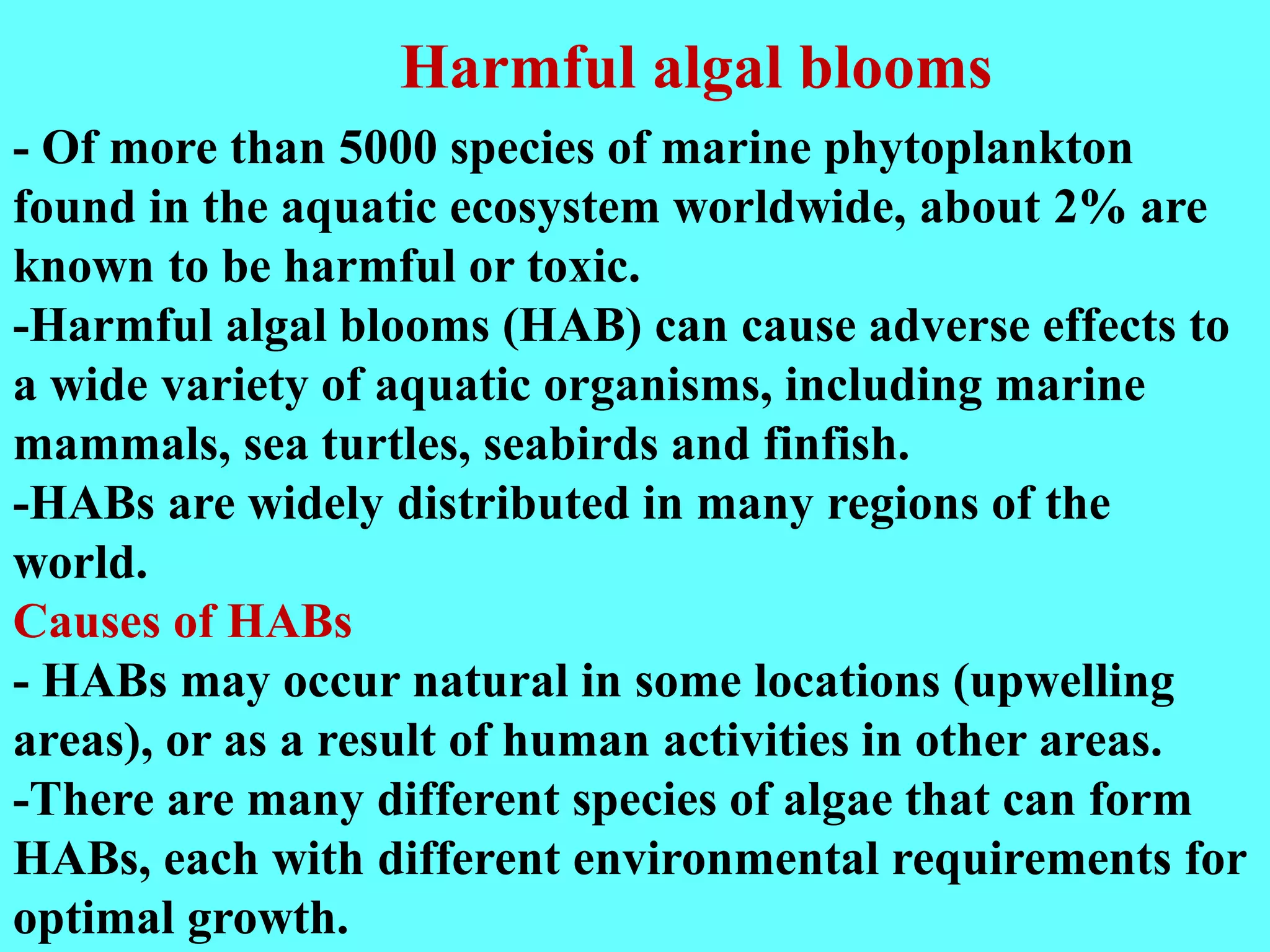 Harmful algal blooms

- Of more than 5000 species of marine phytoplankton found in the aquatic ecosystem worldwide, about 2% are known to be harmful or toxic.

-Harmful algal blooms (HAB) can cause adverse effects to a wide variety of aquatic organisms, including marine mammals, sea turtles, seabirds and finfish.

-HABs are widely distributed in many regions of the world.

Causes of HABs

- HABs may occur natural in some locations (upwelling areas), or as a result of human activities in other areas.

-There are many different species of algae that can form HABs, each with different environmental requirements for optimal growth.